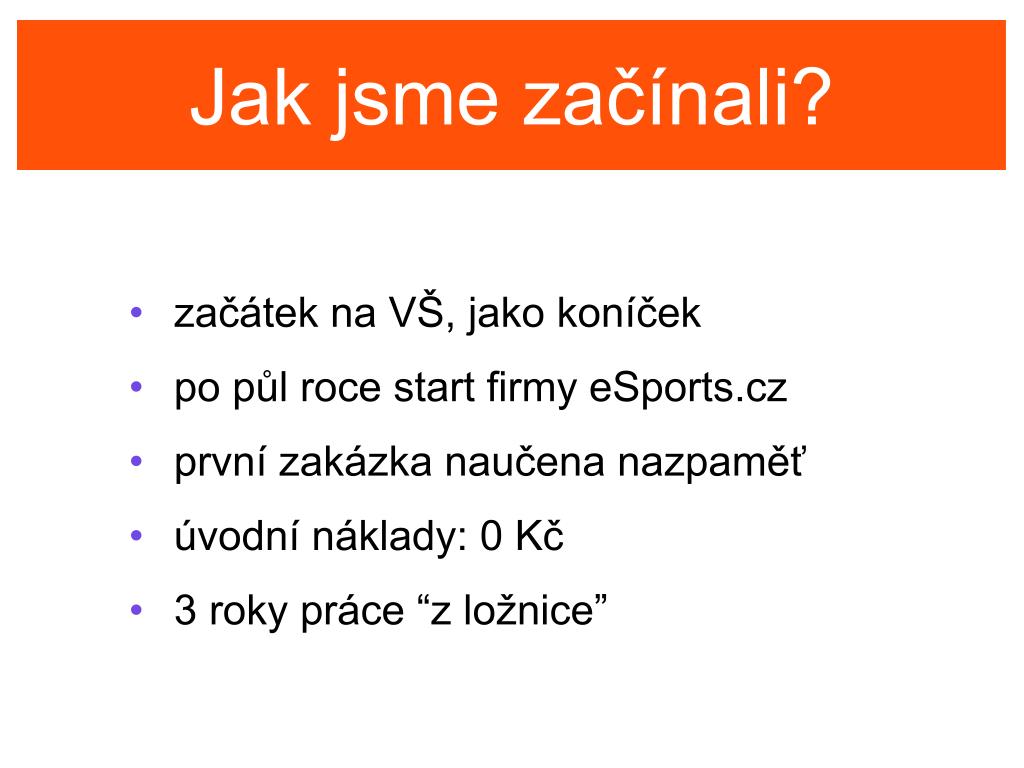 Jak jsme začínali?

• začátek na VŠ, jako koníček
• po půl roce start firmy eSports.cz
• první zakázka naučena nazpaměť
• úvodní náklady: 0 Kč
• 3 roky práce “z ložnice”